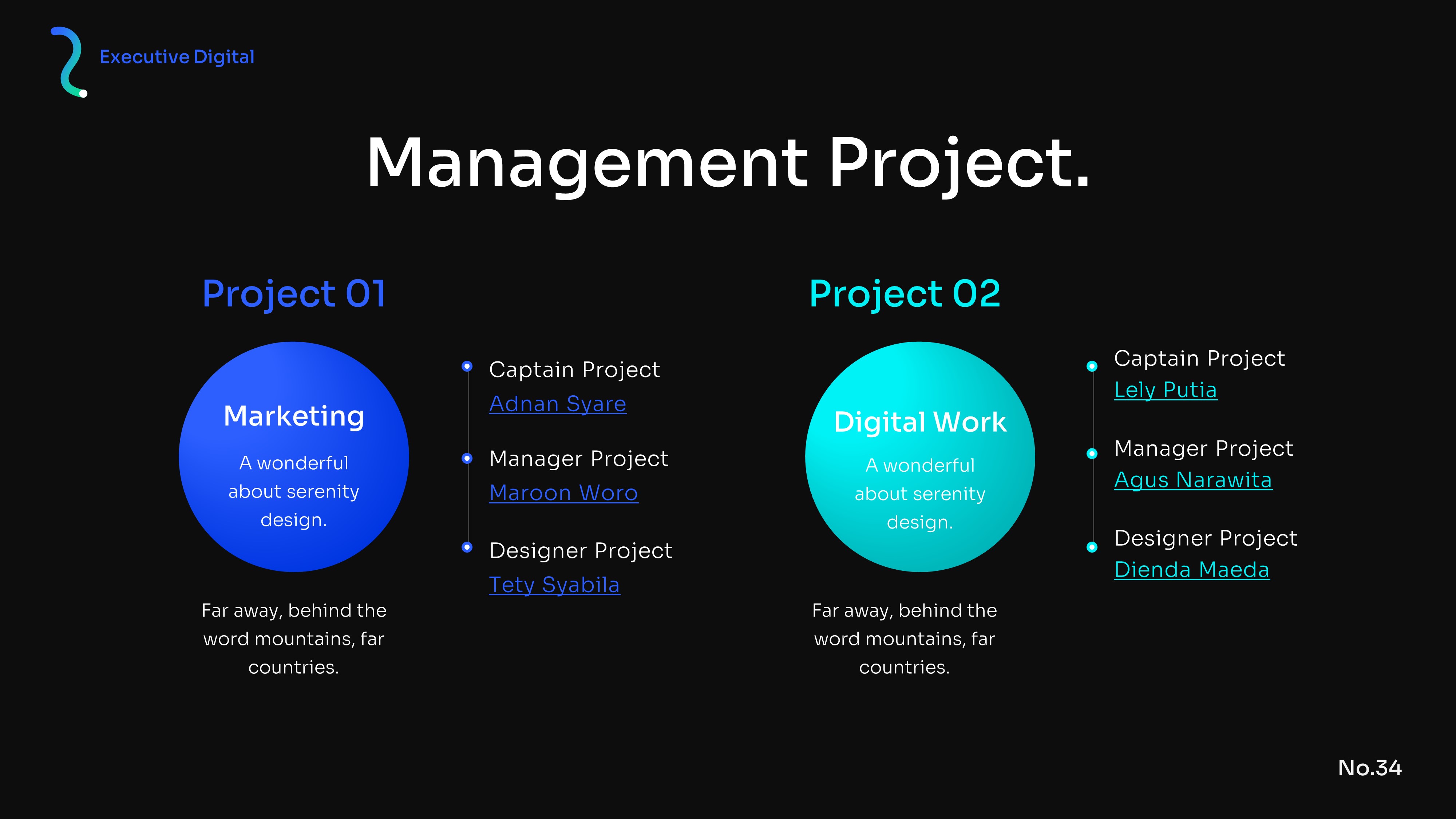 Executive Digital

Management Project.

Project 01

Marketing

A wonderful about serenity design.

Far away, behind the word mountains, far countries.

Captain Project
Adnan Syare

Manager Project
Maroon Woro

Designer Project
Tety Syabila

Project 02

Digital Work

A wonderful about serenity design.

Far away, behind the word mountains, far countries.

Captain Project
Lely Putia

Manager Project
Agus Narawita

Designer Project
Dienda Maeda

No.34